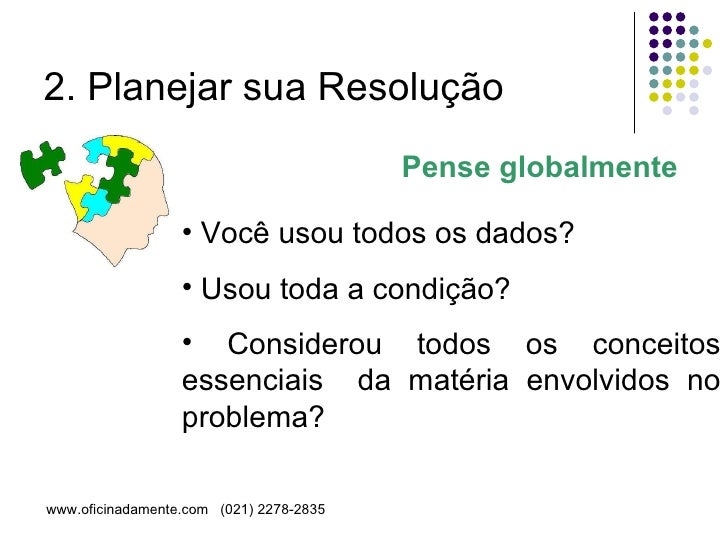 2. Planejar sua Resolução

Pense globalmente

• Você usou todos os dados?

• Usou toda a condição?

• Considerou todos os conceitos essenciais da matéria envolvidos no problema?

www.oficinadamente.com (021) 2278-2835